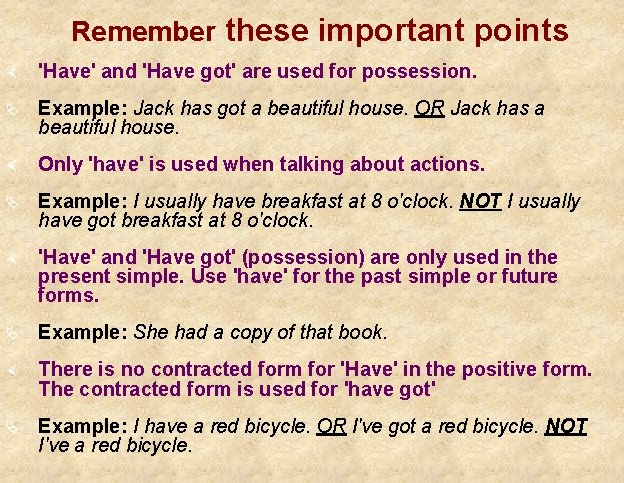 Remember these important points

'Have' and 'Have got' are used for possession.

Example: Jack has got a beautiful house. OR Jack has a beautiful house.

Only 'have' is used when talking about actions.

Example: I usually have breakfast at 8 o'clock. NOT I usually have got breakfast at 8 o'clock.

'Have' and 'Have got' (possession) are only used in the present simple. Use 'have' for the past simple or future forms.

Example: She had a copy of that book.

There is no contracted form for 'Have' in the positive form. The contracted form is used for 'have got'

Example: I have a red bicycle. OR I've got a red bicycle. NOT I've a red bicycle.